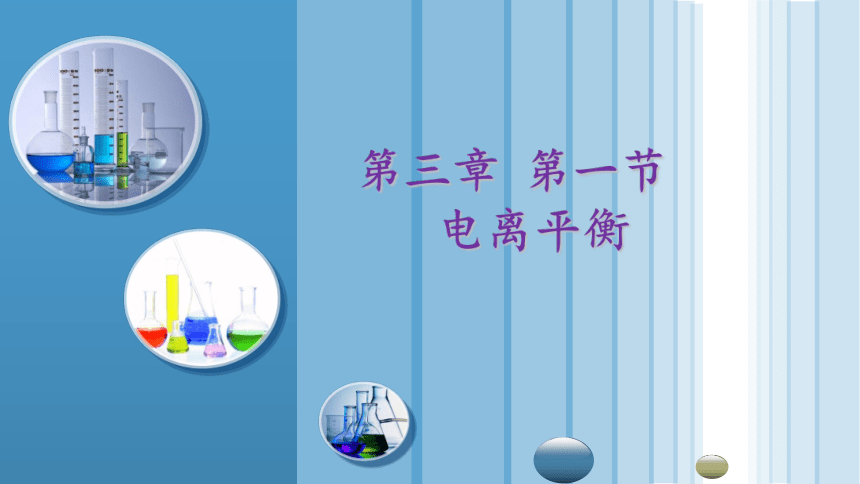 第三章 第一节
电离平衡